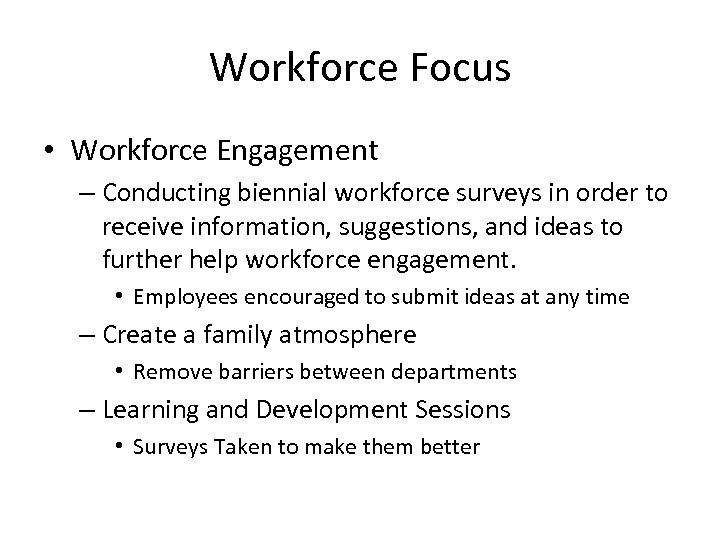 Workforce Focus

• Workforce Engagement
– Conducting biennial workforce surveys in order to receive information, suggestions, and ideas to further help workforce engagement.
• Employees encouraged to submit ideas at any time
– Create a family atmosphere
• Remove barriers between departments
– Learning and Development Sessions
• Surveys Taken to make them better